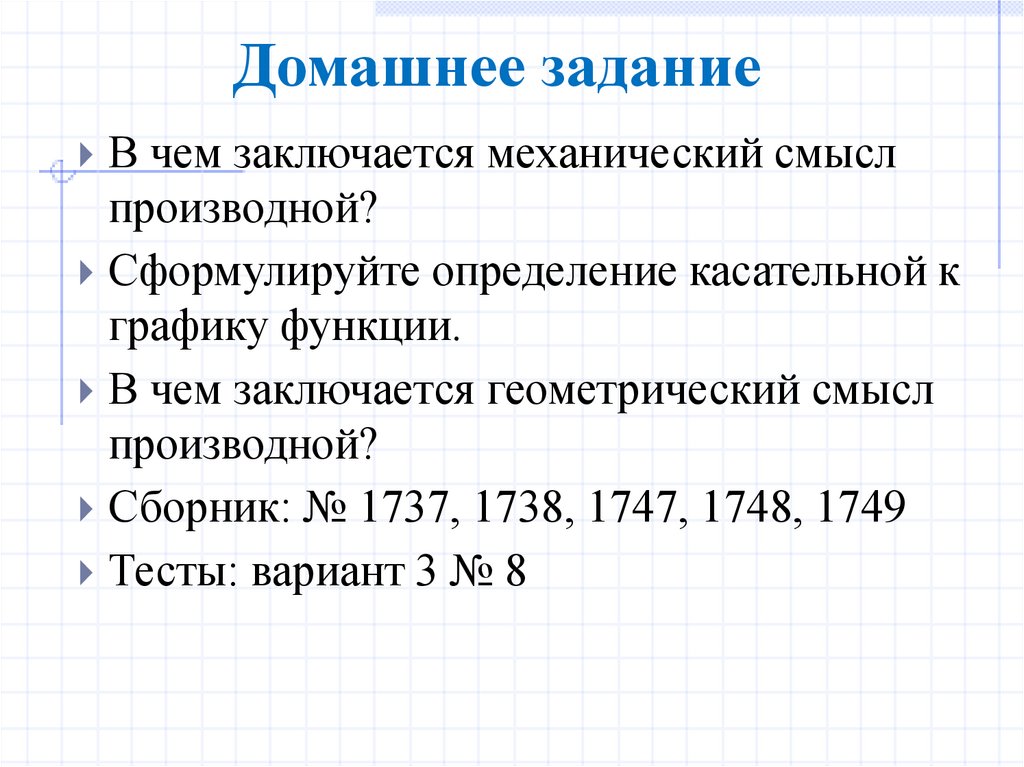 Домашнее задание

В чем заключается механический смысл производной?

Сформулируйте определение касательной к графику функции.

В чем заключается геометрический смысл производной?

Сборник: № 1737, 1738, 1747, 1748, 1749

Тесты: вариант 3 № 8